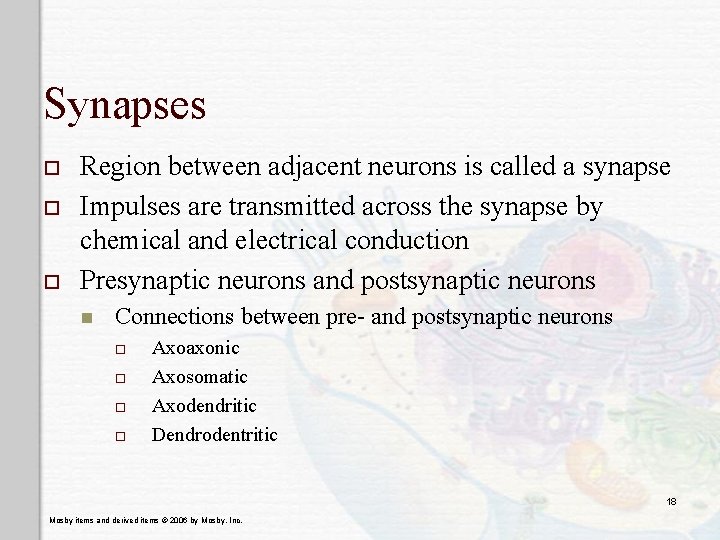 Synapses

Region between adjacent neurons is called a synapse

Impulses are transmitted across the synapse by chemical and electrical conduction

Presynaptic neurons and postsynaptic neurons

Connections between pre- and postsynaptic neurons

Axoaxonic

Axosomatic

Axodendritic

Dendrodentritic

18

Mosby items and derived items © 2006 by Mosby, Inc.